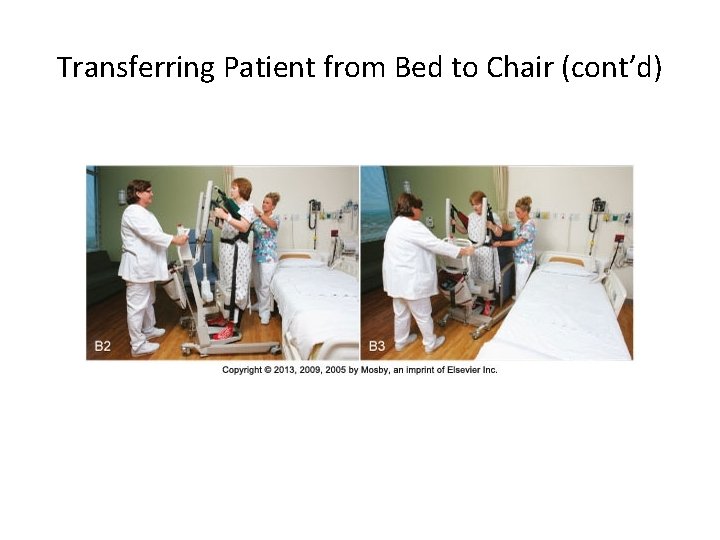 Transferring Patient from Bed to Chair (cont'd)

B2

B3

Copyright © 2013, 2009, 2005 by Mosby, an imprint of Elsevier Inc.